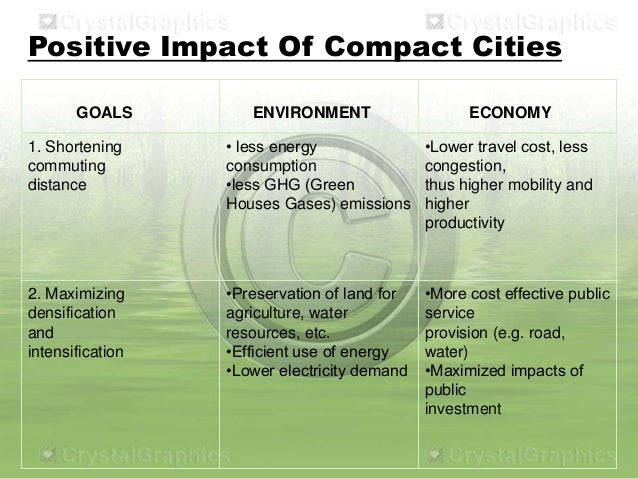 CrystalGraphics CrystalGraphics

Positive Impact Of Compact Cities

| GOALS | ENVIRONMENT | ECONOMY |
|---|---|---|
| 1. Shortening commuting distance | • less energy consumption •less GHG (Green Houses Gases) emissions | •Lower travel cost, less congestion, thus higher mobility and higher productivity |
| 2. Maximizing densification and intensification | •Preservation of land for agriculture, water resources, etc. •Efficient use of energy •Lower electricity demand | •More cost effective public service provision (e.g. road, water) •Maximized impacts of public investment |

CrystalGraphics CrystalGraphics